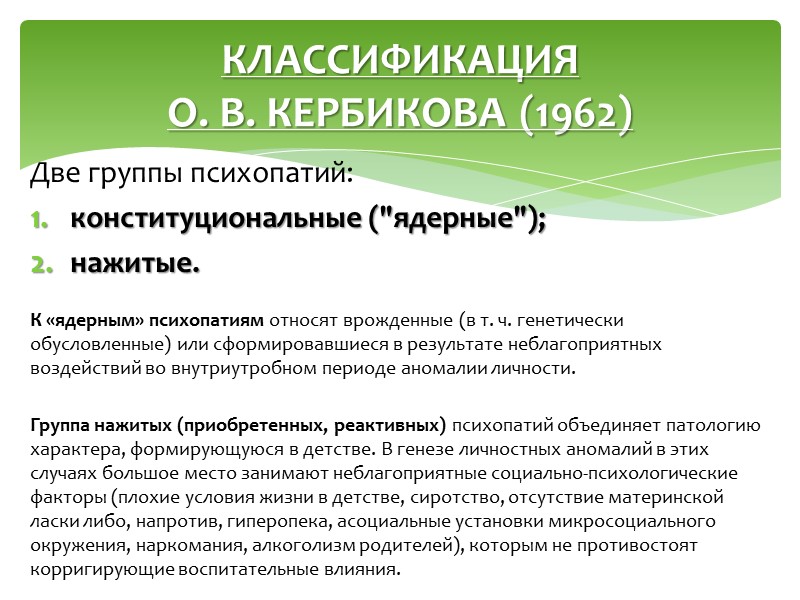 КЛАССИФИКАЦИЯ
О. В. КЕРБИКОВА (1962)

Две группы психопатий:

1. конституциональные ("ядерные");
2. нажитые.

К «ядерным» психопатиям относят врожденные (в т. ч. генетически обусловленные) или сформировавшиеся в результате неблагоприятных воздействий во внутриутробном периоде аномалии личности.

Группа нажитых (приобретенных, реактивных) психопатий объединяет патологию характера, формирующуюся в детстве. В генезе личностных аномалий в этих случаях большое место занимают неблагоприятные социально-психологические факторы (плохие условия жизни в детстве, сиротство, отсутствие материнской ласки либо, напротив, гиперопека, асоциальные установки микросоциального окружения, наркомания, алкоголизм родителей), которым не противостоят корригирующие воспитательные влияния.